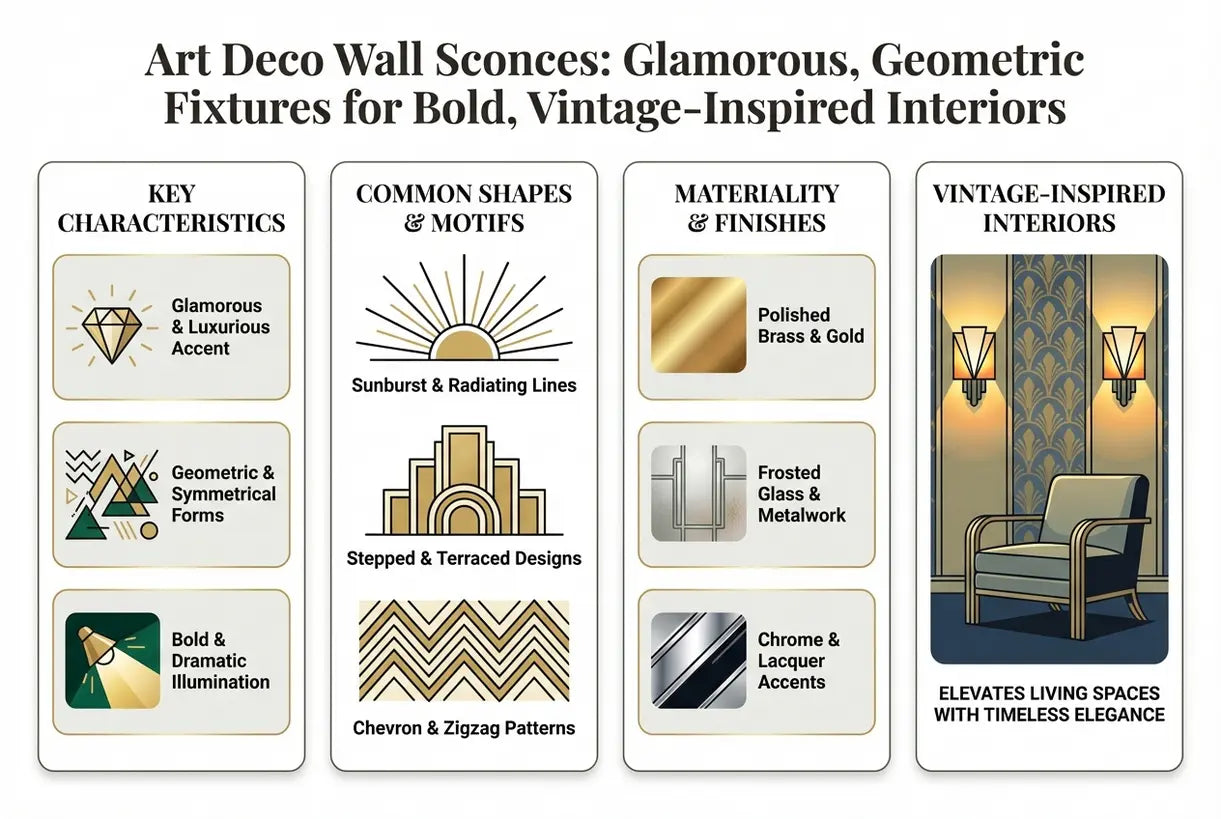 Art Deco Wall Sconces: Glamorous, Geometric Fixtures for Bold, Vintage-Inspired Interiors

KEY CHARACTERISTICS

Glamorous & Luxurious Accent

Geometric & Symmetrical Forms

Bold & Dramatic Illumination

COMMON SHAPES & MOTIFS

Sunburst & Radiating Lines

Stepped & Terraced Designs

Chevron & Zigzag Patterns

MATERIALITY & FINISHES

Polished Brass & Gold

Frosted Glass & Metalwork

Chrome & Lacquer Accents

VINTAGE-INSPIRED INTERIORS

ELEVATES LIVING SPACES WITH TIMELESS ELEGANCE